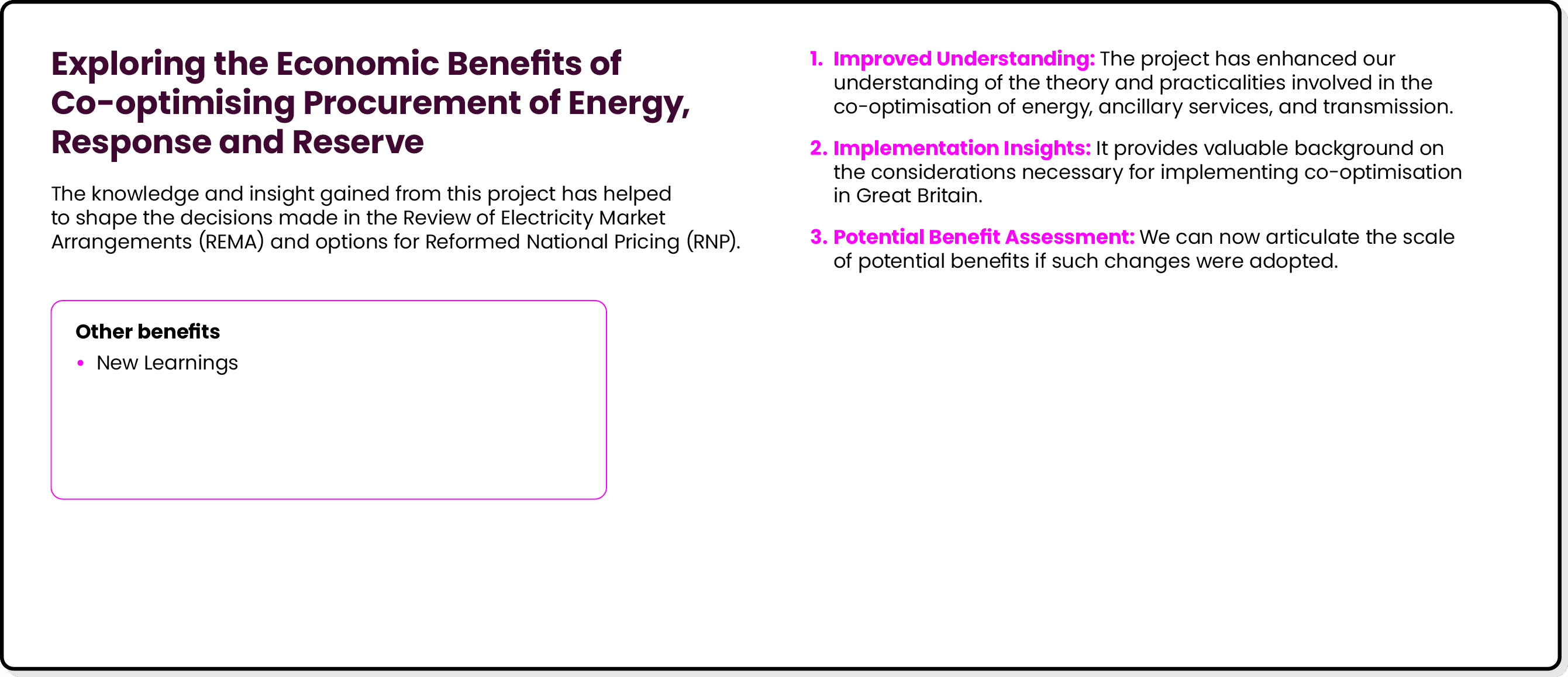 Exploring the Economic Benefits of Co-optimising Procurement of Energy, Response and Reserve

The knowledge and insight gained from this project has helped to shape the decisions made in the Review of Electricity Market Arrangements (REMA) and options for Reformed National Pricing (RNP).

Other benefits
• New Learnings

1. Improved Understanding: The project has enhanced our understanding of the theory and practicalities involved in the co-optimisation of energy, ancillary services, and transmission.

2. Implementation Insights: It provides valuable background on the considerations necessary for implementing co-optimisation in Great Britain.

3. Potential Benefit Assessment: We can now articulate the scale of potential benefits if such changes were adopted.